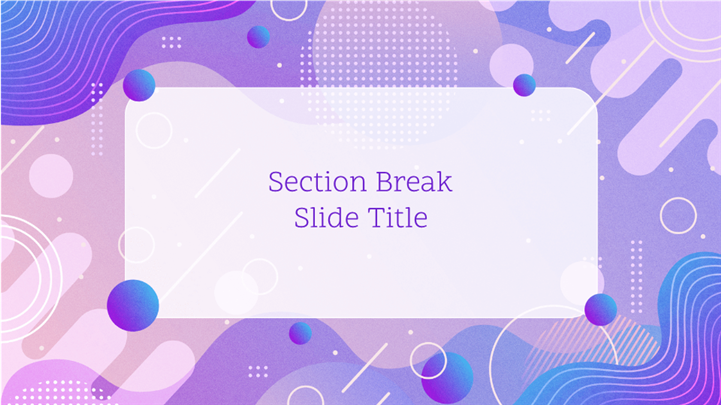 Section Break
Slide Title